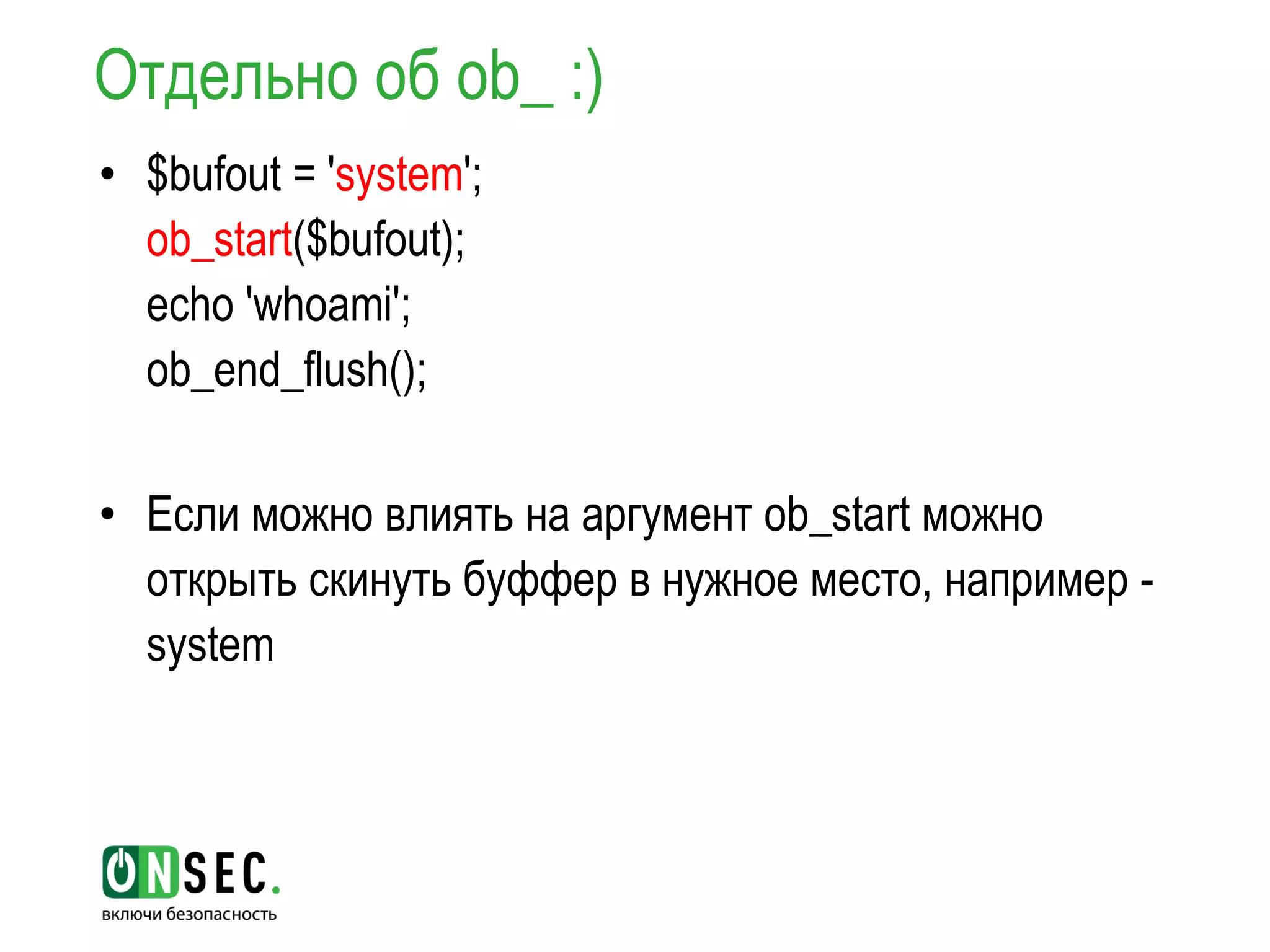 Отдельно об ob_ :)

• $bufout = 'system';
ob_start($bufout);
echo 'whoami';
ob_end_flush();

• Если можно влиять на аргумент ob_start можно открыть скинуть буффер в нужное место, например - system

ONSEC.
включи безопасность